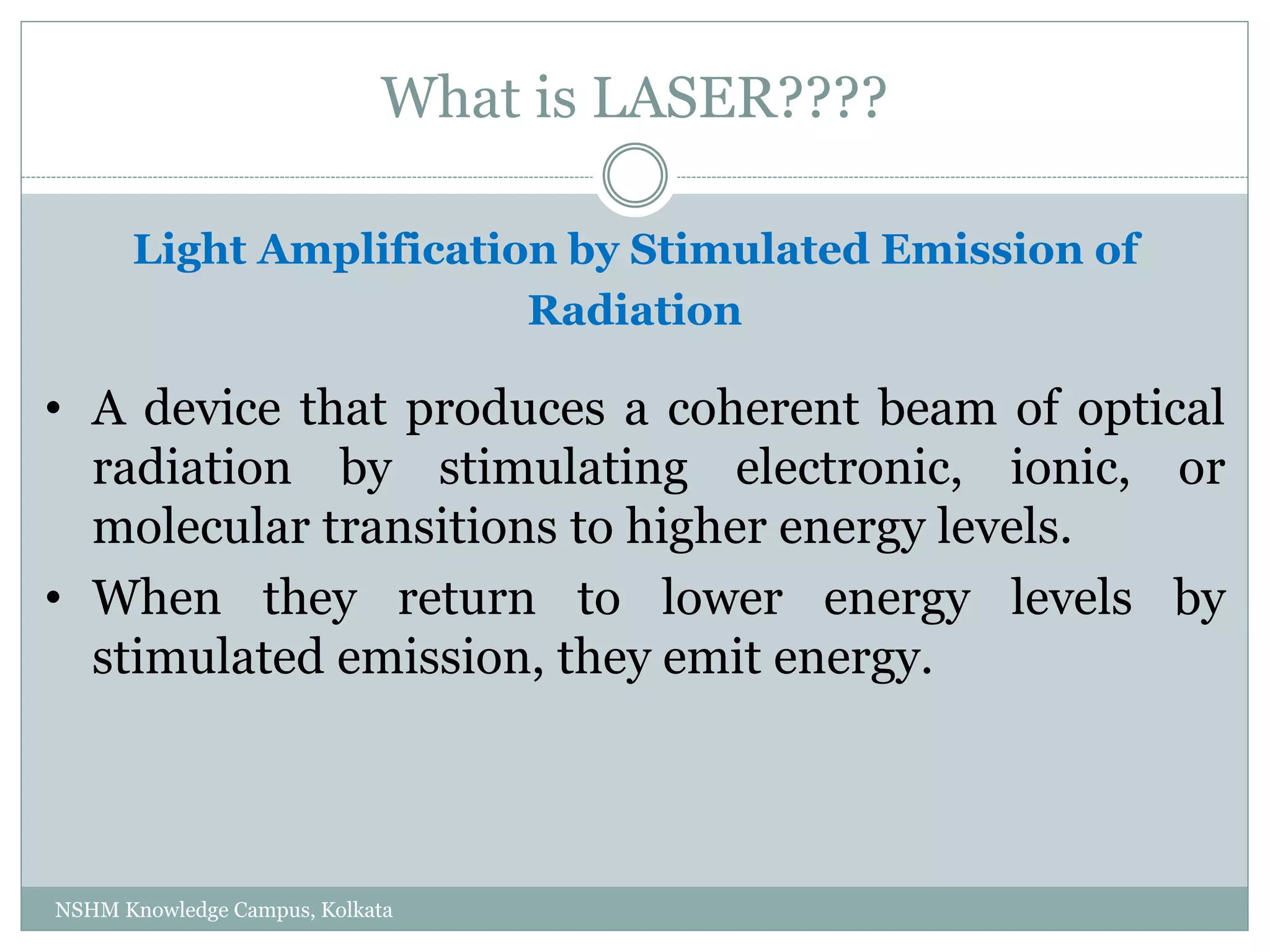 What is LASER????

Light Amplification by Stimulated Emission of Radiation

• A device that produces a coherent beam of optical radiation by stimulating electronic, ionic, or molecular transitions to higher energy levels.
• When they return to lower energy levels by stimulated emission, they emit energy.

NSHM Knowledge Campus, Kolkata